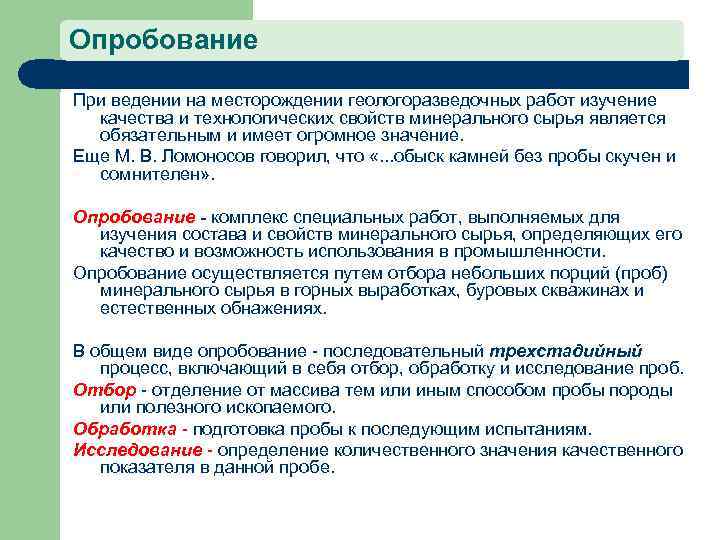 Опробование

При ведении на месторождении геологоразведочных работ изучение качества и технологических свойств минерального сырья является обязательным и имеет огромное значение.

Еще М. В. Ломоносов говорил, что «...обыск камней без пробы скучен и сомнителен».

Опробование - комплекс специальных работ, выполняемых для изучения состава и свойств минерального сырья, определяющих его качество и возможность использования в промышленности.

Опробование осуществляется путем отбора небольших порций (проб) минерального сырья в горных выработках, буровых скважинах и естественных обнажениях.

В общем виде опробование - последовательный трехстадийный процесс, включающий в себя отбор, обработку и исследование проб.

Отбор - отделение от массива тем или иным способом пробы породы или полезного ископаемого.

Обработка - подготовка пробы к последующим испытаниям.

Исследование - определение количественного значения качественного показателя в данной пробе.